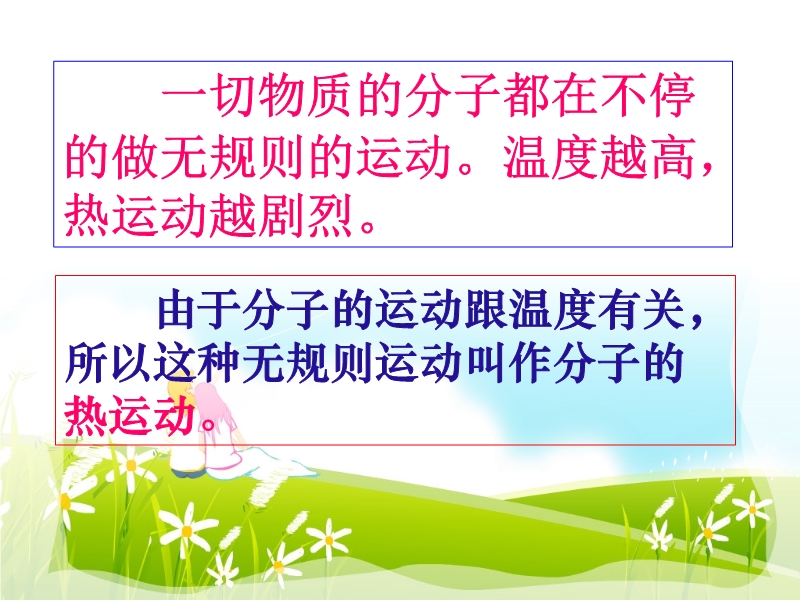 一切物质的分子都在不停的做无规则的运动。温度越高，热运动越剧烈。

由于分子的运动跟温度有关，所以这种无规则运动叫作分子的热运动。